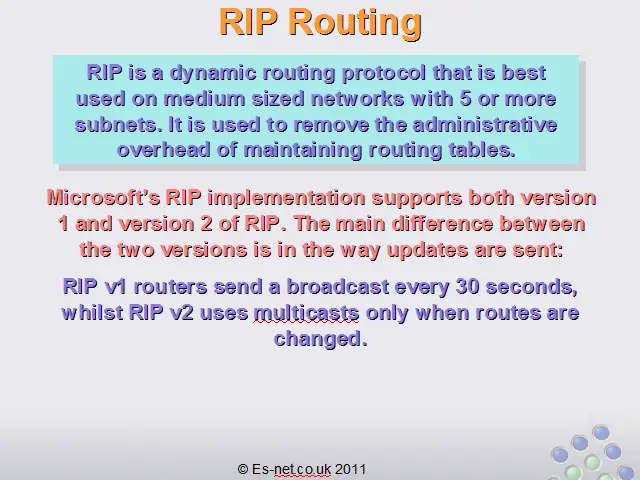 RIP Routing

RIP is a dynamic routing protocol that is best used on medium sized networks with 5 or more subnets. It is used to remove the administrative overhead of maintaining routing tables.

Microsoft's RIP implementation supports both version 1 and version 2 of RIP. The main difference between the two versions is in the way updates are sent:

RIP v1 routers send a broadcast every 30 seconds, whilst RIP v2 uses multicasts only when routes are changed.

© Es-net.co.uk 2011